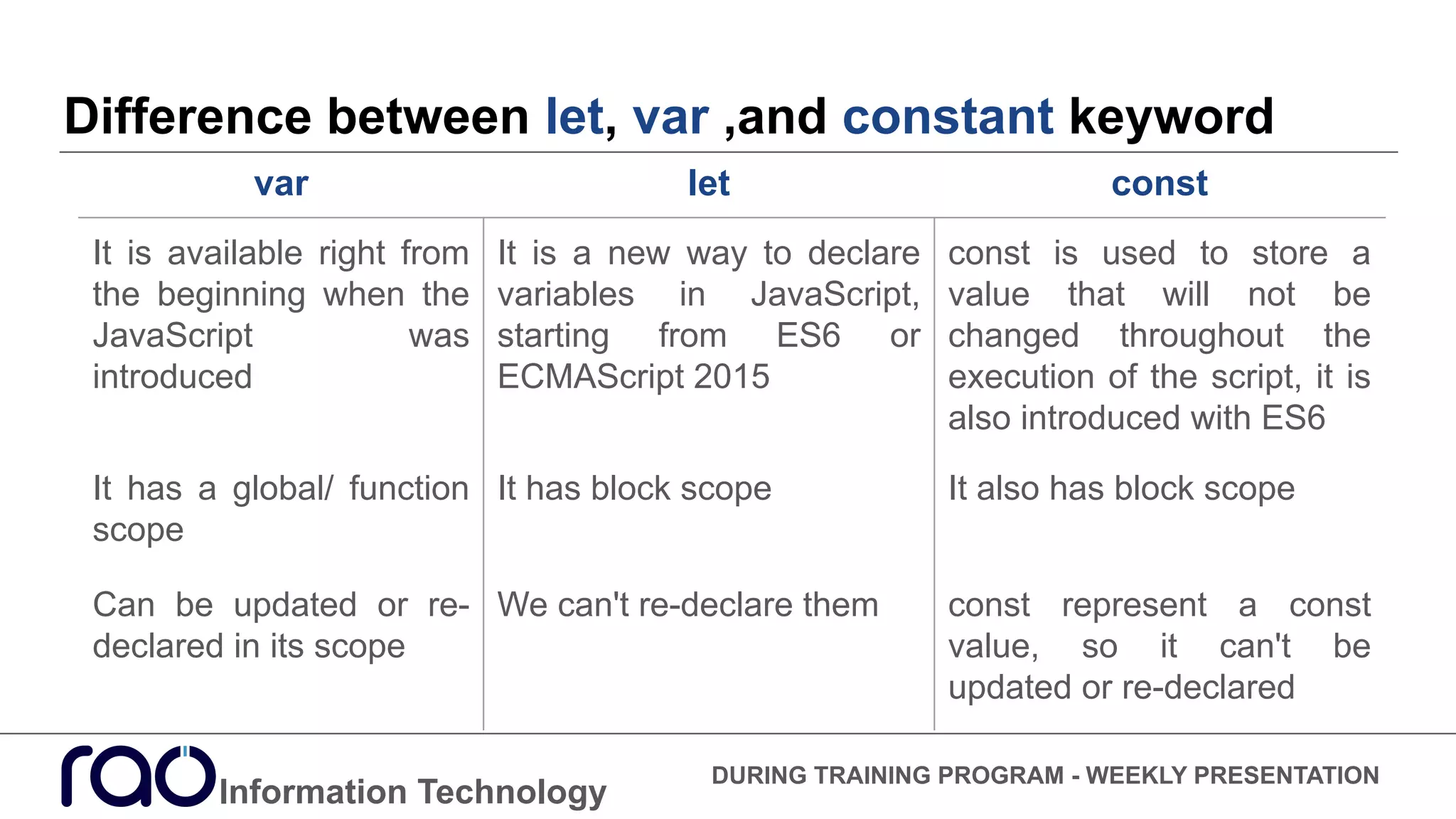 Difference between let, var ,and constant keyword

| var | let | const |
|---|---|---|
| It is available right from the beginning when the JavaScript was introduced | It is a new way to declare variables in JavaScript, starting from ES6 or ECMAScript 2015 | const is used to store a value that will not be changed throughout the execution of the script, it is also introduced with ES6 |
| It has a global/ function scope | It has block scope | It also has block scope |
| Can be updated or re-declared in its scope | We can't re-declare them | const represent a const value, so it can't be updated or re-declared |

rao Information Technology

DURING TRAINING PROGRAM - WEEKLY PRESENTATION